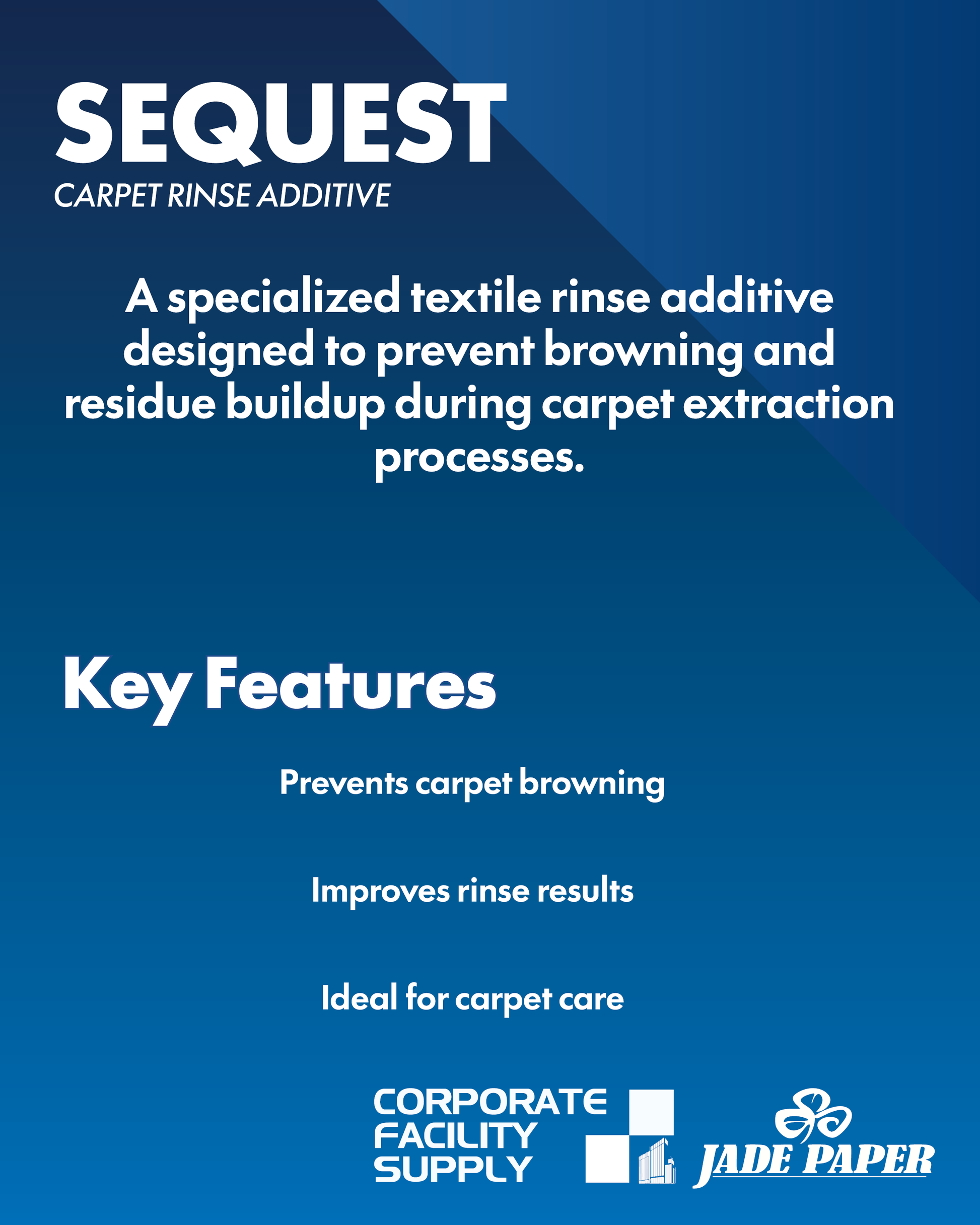 SEQUEST
CARPET RINSE ADDITIVE

A specialized textile rinse additive designed to prevent browning and residue buildup during carpet extraction processes.

Key Features

Prevents carpet browning

Improves rinse results

Ideal for carpet care

CORPORATE FACILITY SUPPLY

JADE PAPER